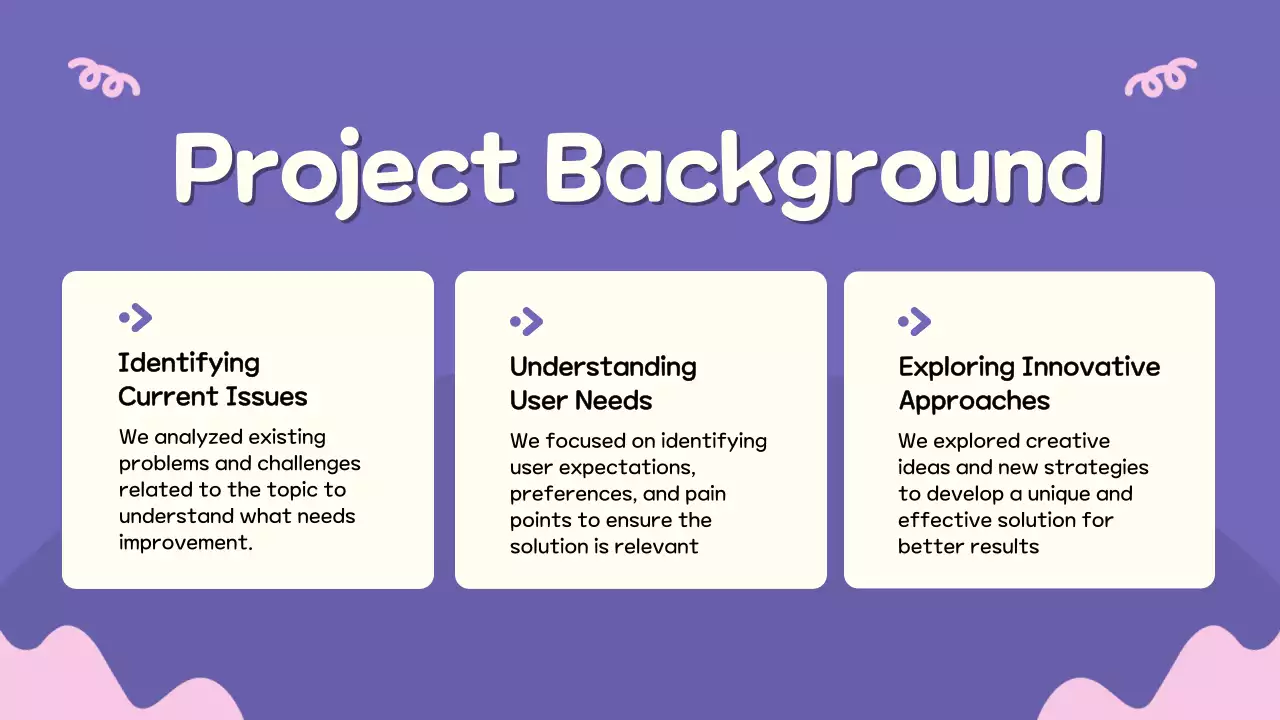 Project Background

Identifying Current Issues

We analyzed existing problems and challenges related to the topic to understand what needs improvement.

Understanding User Needs

We focused on identifying user expectations, preferences, and pain points to ensure the solution is relevant

Exploring Innovative Approaches

We explored creative ideas and new strategies to develop a unique and effective solution for better results